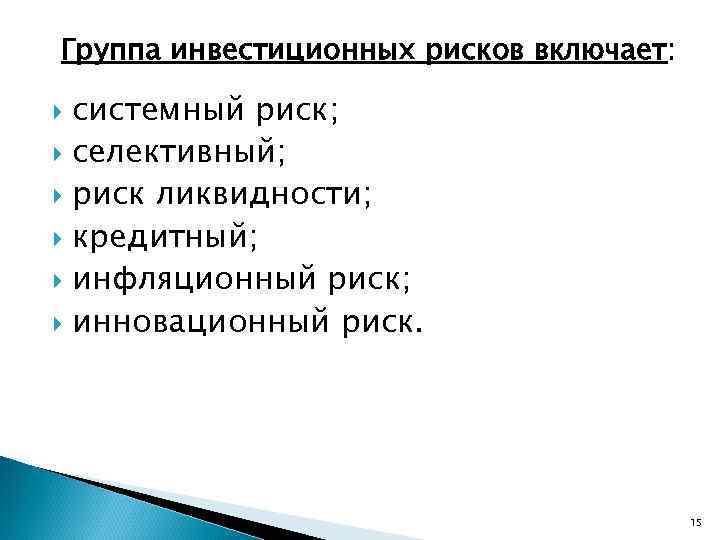 Группа инвестиционных рисков включает:

системный риск;
селективный;
риск ликвидности;
кредитный;
инфляционный риск;
инновационный риск.

15